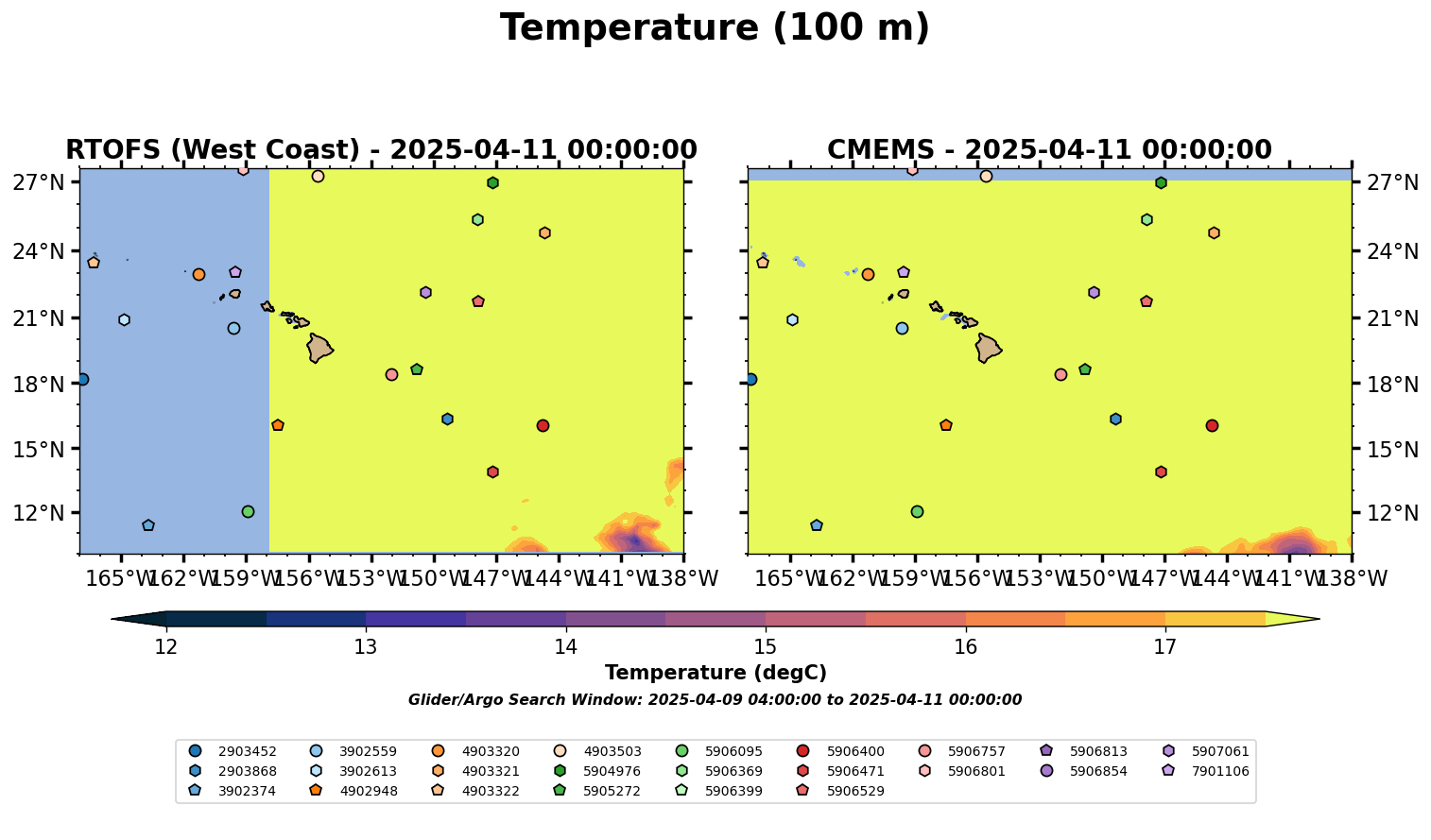 Temperature (100 m)

RTOFS (West Coast) - 2025-04-11 00:00:00

27°N
24°N
21°N
18°N
15°N
12°N

165°W 162°W 159°W 156°W 153°W 150°W 147°W 144°W 141°W 138°W

CMEMS - 2025-04-11 00:00:00

27°N
24°N
21°N
18°N
15°N
12°N

165°W 162°W 159°W 156°W 153°W 150°W 147°W 144°W 141°W 138°W

12 13 14 15 16 17

Temperature (degC)

Glider/Argo Search Window: 2025-04-09 04:00:00 to 2025-04-11 00:00:00

2903452
2903868
3902374
3902559
3902613
4902948
4903320
4903321
4903322
4903503
5904976
5905272
5906095
5906369
5906399
5906400
5906471
5906529
5906757
5906801
5906813
5906854
5907061
7901106